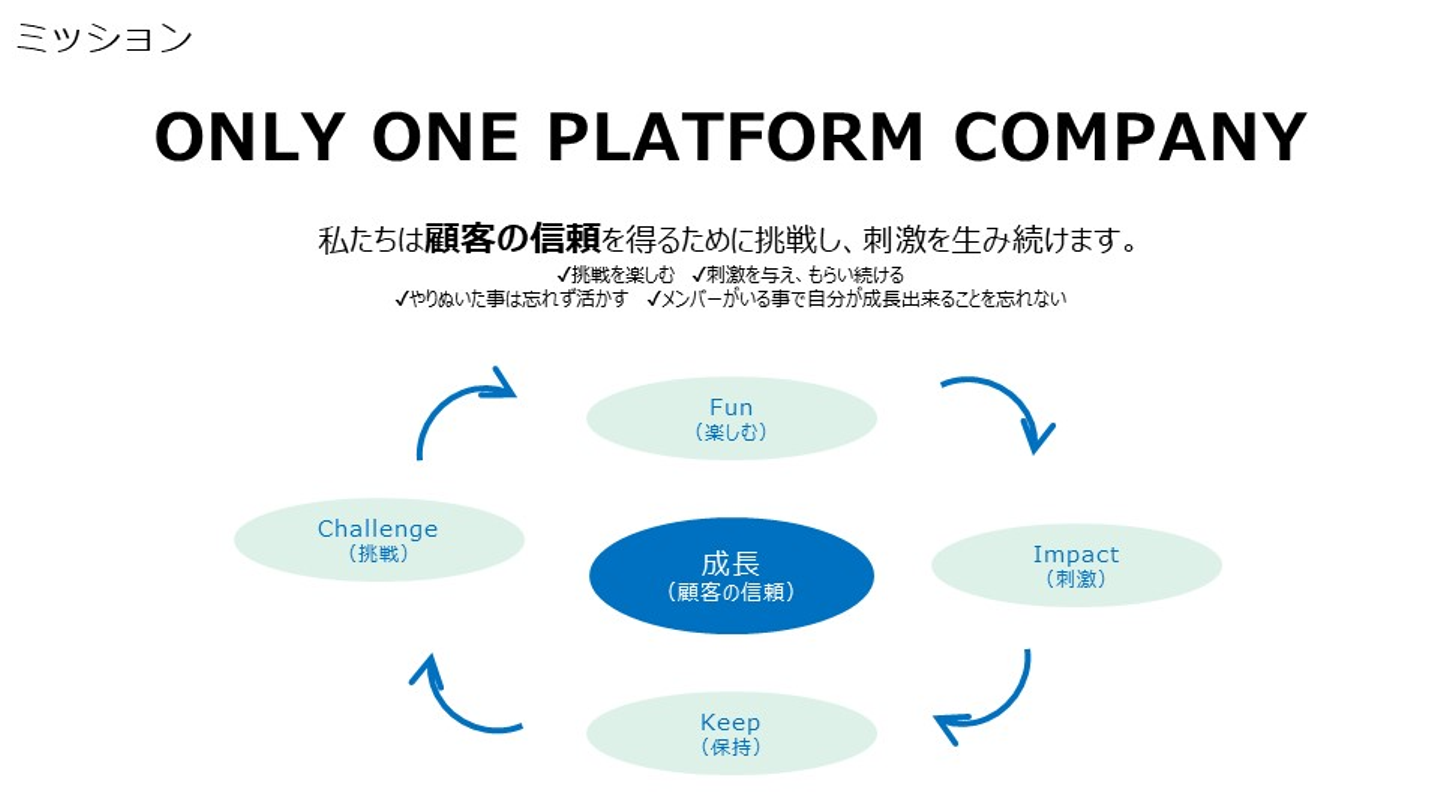 ミッション

ONLY ONE PLATFORM COMPANY

私たちは顧客の信頼を得るために挑戦し、刺激を生み続けます。
✓挑戦を楽しむ　✓刺激を与え、もらい続ける
✓やりぬいた事は忘れず活かす　✓メンバーがいる事で自分が成長出来ることを忘れない

Fun
（楽しむ）

Challenge
（挑戦）

成長
（顧客の信頼）

Impact
（刺激）

Keep
（保持）